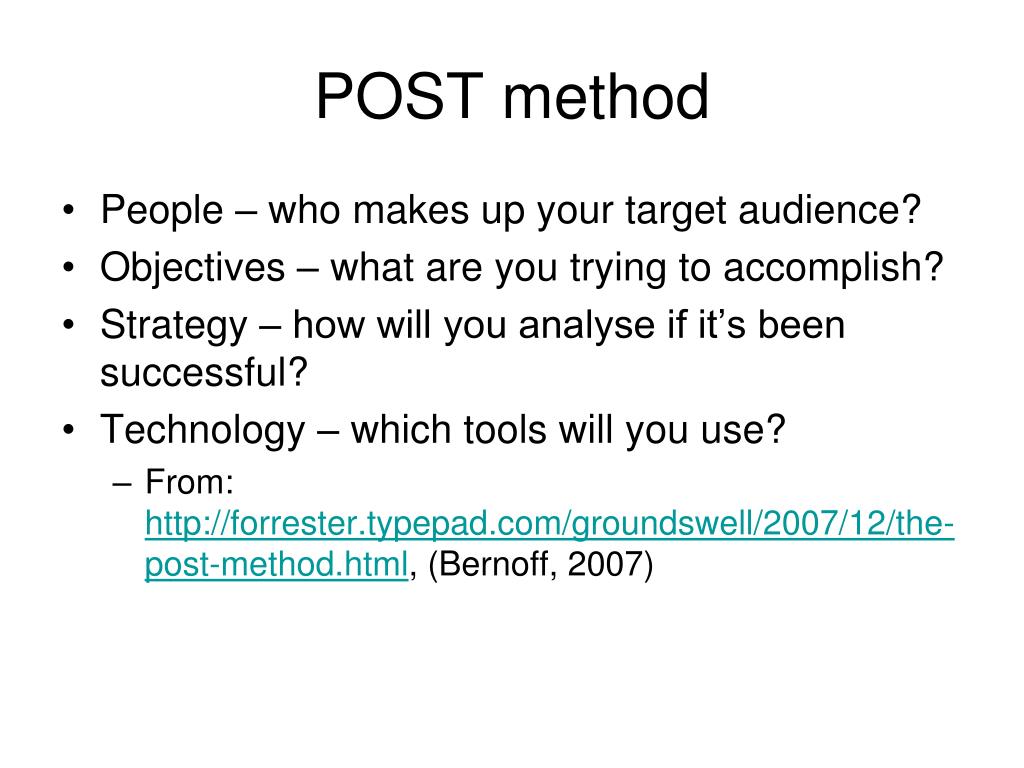 POST method

• People – who makes up your target audience?
• Objectives – what are you trying to accomplish?
• Strategy – how will you analyse if it's been successful?
• Technology – which tools will you use?
– From: http://forrester.typepad.com/groundswell/2007/12/the-post-method.html, (Bernoff, 2007)